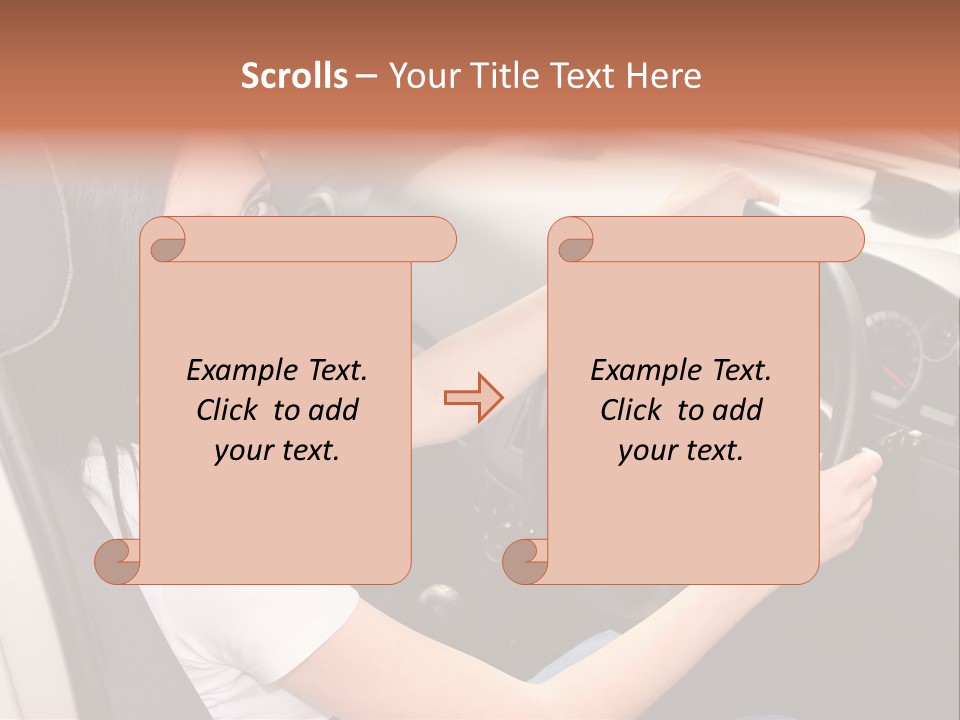 Scrolls – Your Title Text Here

Example Text. Click to add your text.

Example Text. Click to add your text.